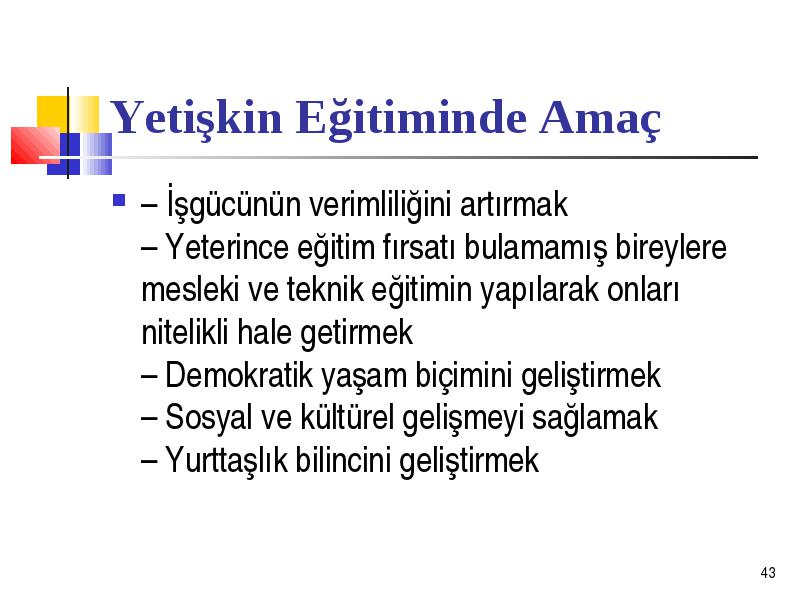 Yetişkin Eğitiminde Amaç

– İşgücünün verimliliğini artırmak
– Yeterince eğitim fırsatı bulamamış bireylere mesleki ve teknik eğitimin yapılarak onları nitelikli hale getirmek
– Demokratik yaşam biçimini geliştirmek
– Sosyal ve kültürel gelişmeyi sağlamak
– Yurttaşlık bilincini geliştirmek

43